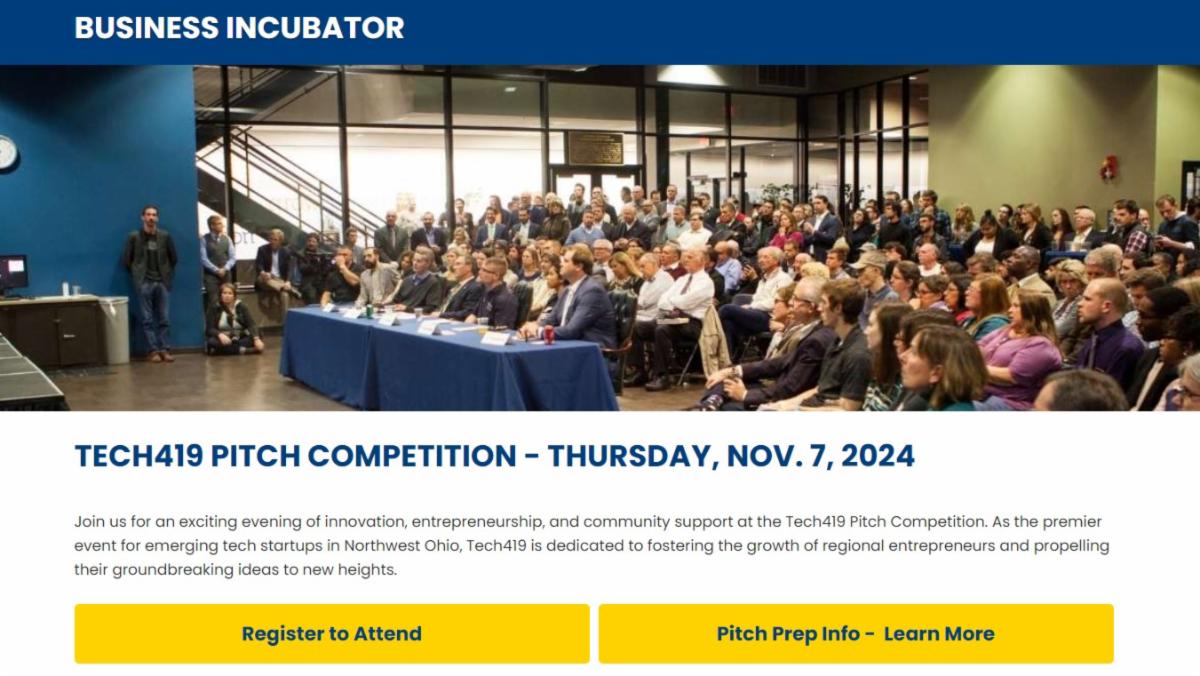 BUSINESS INCUBATOR

TECH419 PITCH COMPETITION - THURSDAY, NOV. 7, 2024

Join us for an exciting evening of innovation, entrepreneurship, and community support at the Tech419 Pitch Competition. As the premier event for emerging tech startups in Northwest Ohio, Tech419 is dedicated to fostering the growth of regional entrepreneurs and propelling their groundbreaking ideas to new heights.

Register to Attend

Pitch Prep Info - Learn More